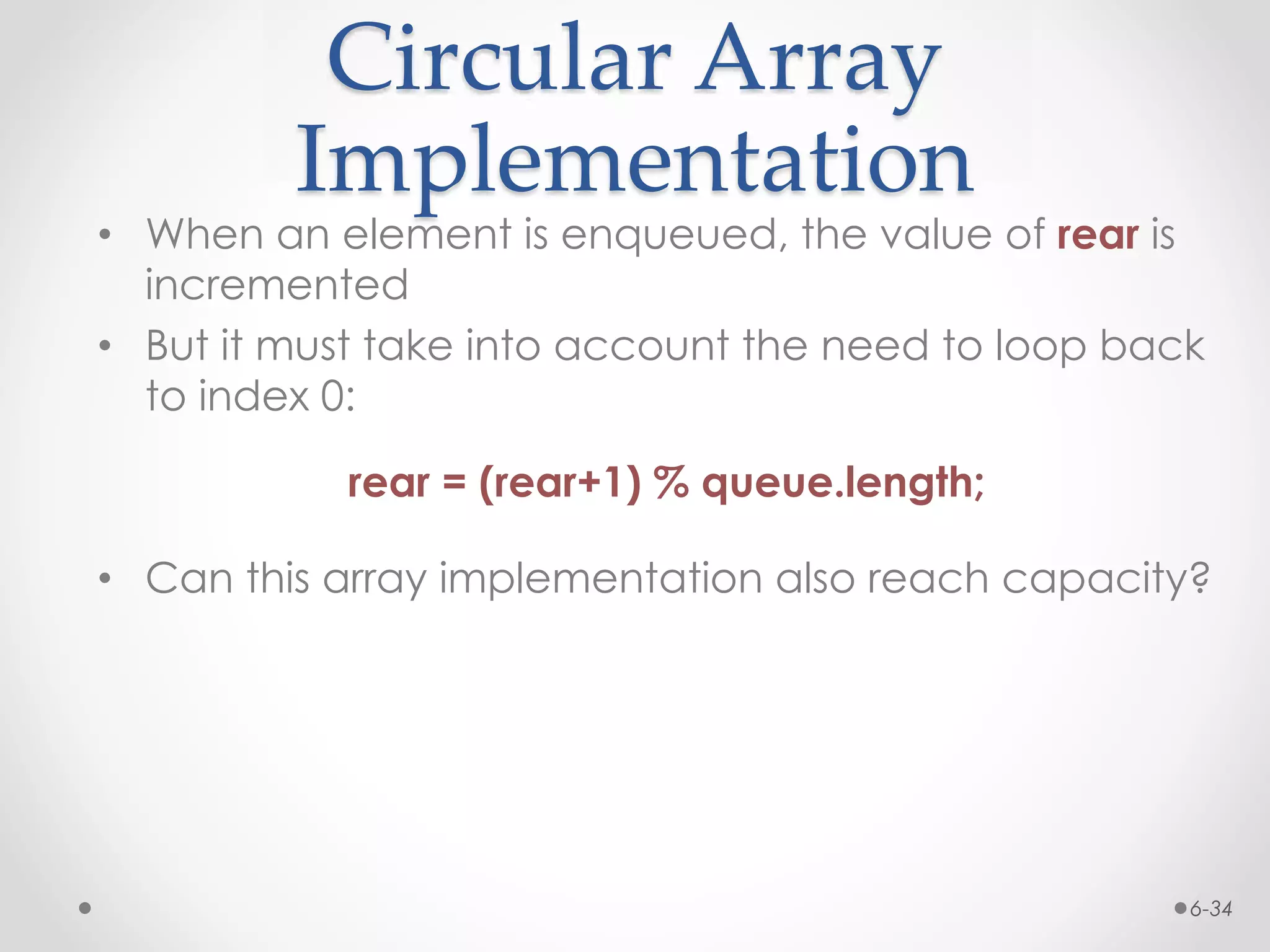 Circular Array Implementation

• When an element is enqueued, the value of rear is incremented

• But it must take into account the need to loop back to index 0:

rear = (rear+1) % queue.length;

• Can this array implementation also reach capacity?

6-34